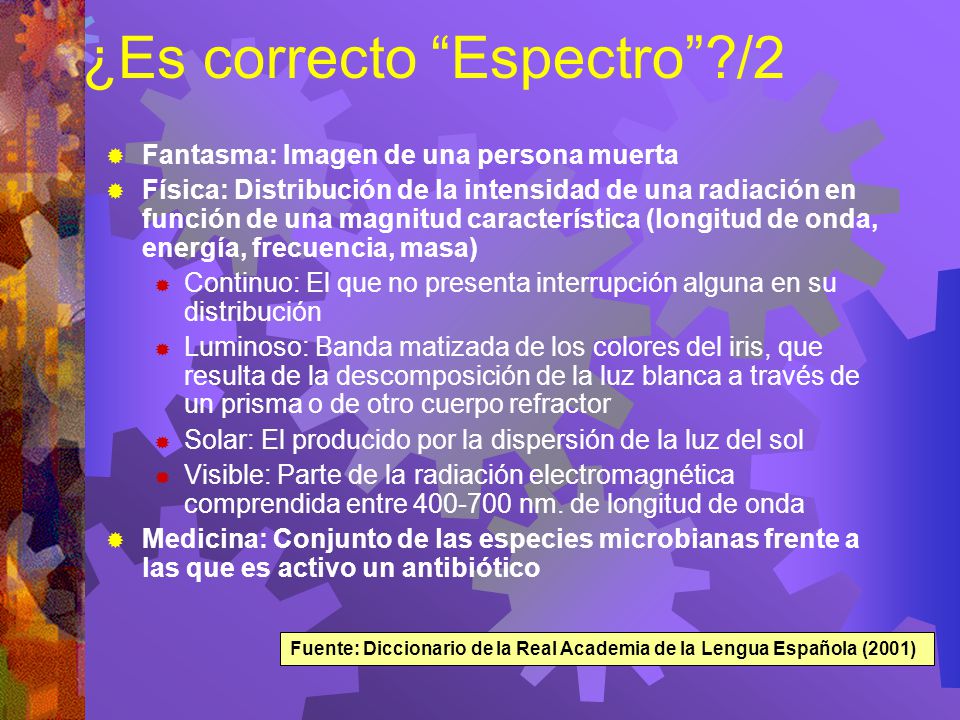 ¿Es correcto “Espectro”?/2

Fantasma: Imagen de una persona muerta

Física: Distribución de la intensidad de una radiación en función de una magnitud característica (longitud de onda, energía, frecuencia, masa)

Continuo: El que no presenta interrupción alguna en su distribución

Luminoso: Banda matizada de los colores del iris, que resulta de la descomposición de la luz blanca a través de un prisma o de otro cuerpo refractor

Solar: El producido por la dispersión de la luz del sol

Visible: Parte de la radiación electromagnética comprendida entre 400-700 nm. de longitud de onda

Medicina: Conjunto de las especies microbianas frente a las que es activo un antibiótico

Fuente: Diccionario de la Real Academia de la Lengua Española (2001)